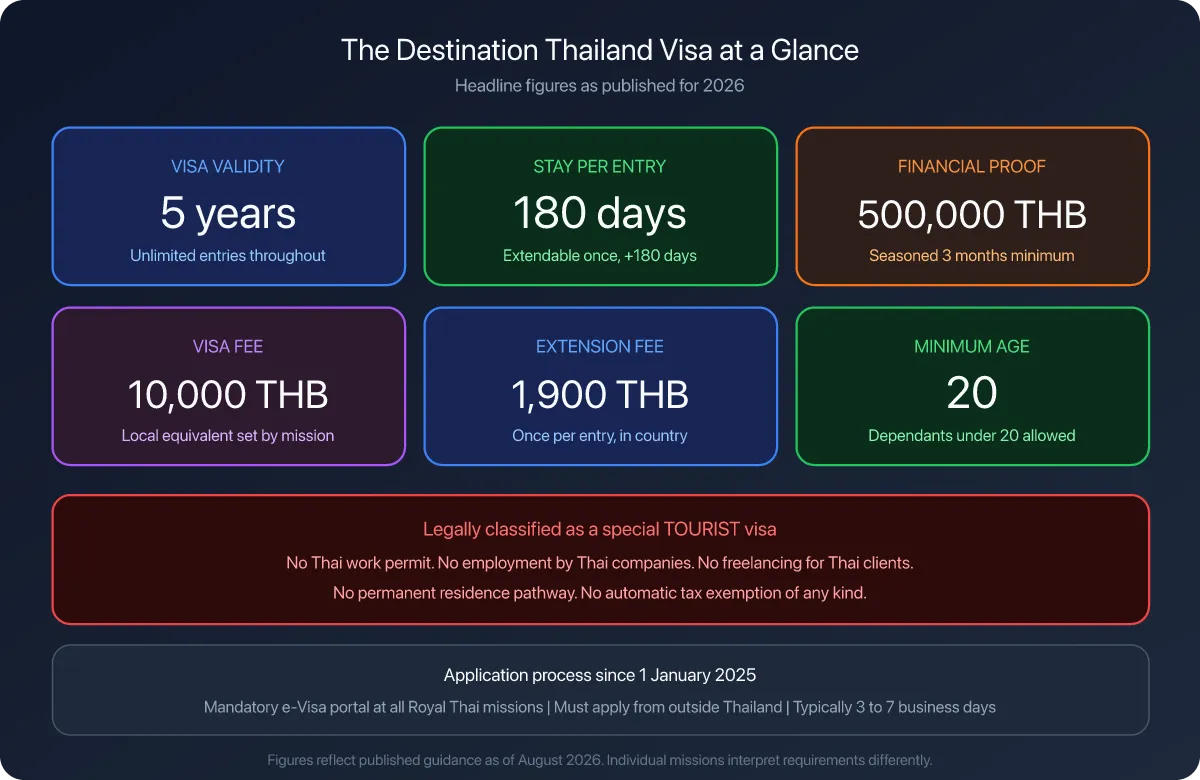 The Destination Thailand Visa at a Glance

Headline figures as published for 2026

VISA VALIDITY
5 years
Unlimited entries throughout

STAY PER ENTRY
180 days
Extendable once, +180 days

FINANCIAL PROOF
500,000 THB
Seasoned 3 months minimum

VISA FEE
10,000 THB
Local equivalent set by mission

EXTENSION FEE
1,900 THB
Once per entry, in country

MINIMUM AGE
20
Dependants under 20 allowed

Legally classified as a special TOURIST visa

No Thai work permit. No employment by Thai companies. No freelancing for Thai clients.

No permanent residence pathway. No automatic tax exemption of any kind.

Application process since 1 January 2025

Mandatory e-Visa portal at all Royal Thai missions | Must apply from outside Thailand | Typically 3 to 7 business days

Figures reflect published guidance as of August 2026. Individual missions interpret requirements differently.